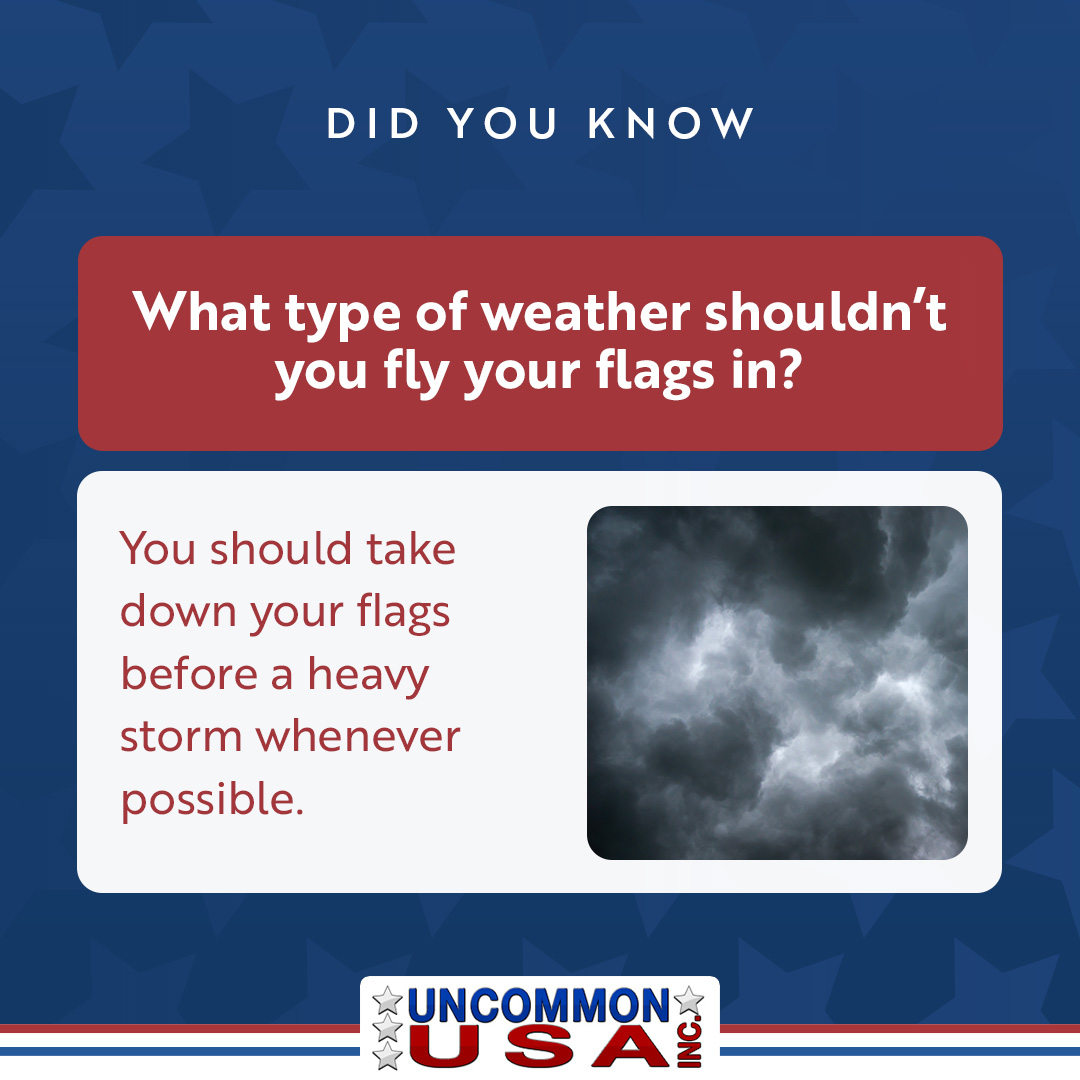 DID YOU KNOW

What type of weather shouldn't you fly your flags in?

You should take down your flags before a heavy storm whenever possible.

UNCOMMON USA INC.